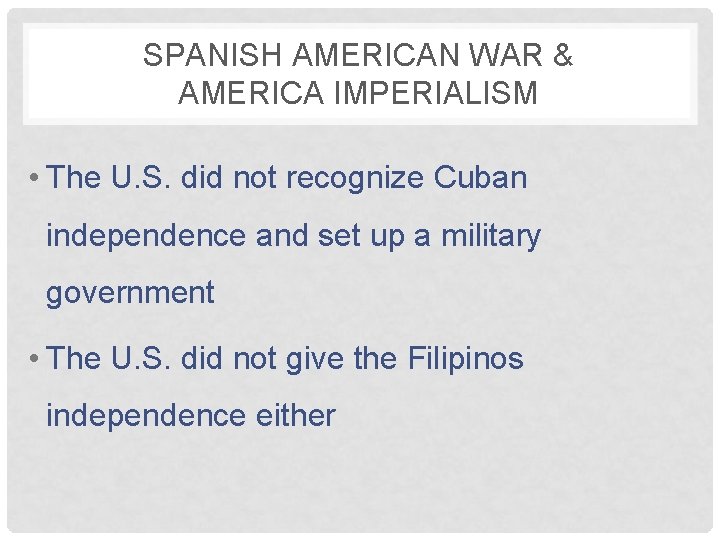 SPANISH AMERICAN WAR & AMERICA IMPERIALISM

• The U.S. did not recognize Cuban independence and set up a military government

• The U.S. did not give the Filipinos independence either